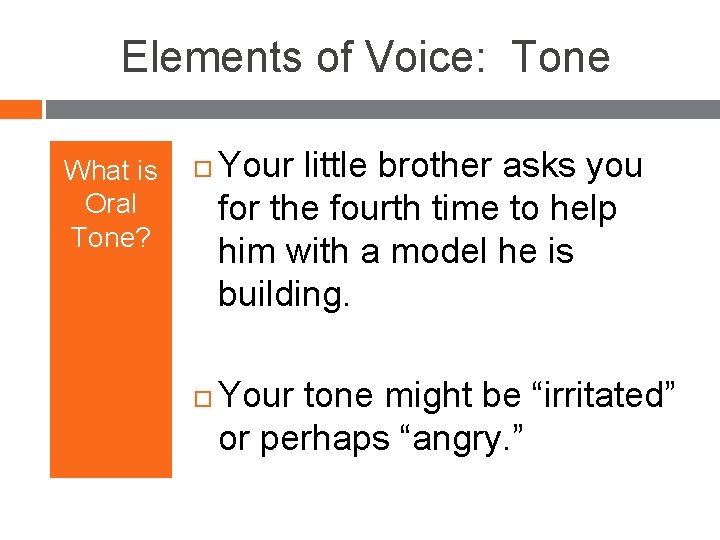 Elements of Voice: Tone

What is Oral Tone?

Your little brother asks you for the fourth time to help him with a model he is building.

Your tone might be “irritated” or perhaps “angry.”